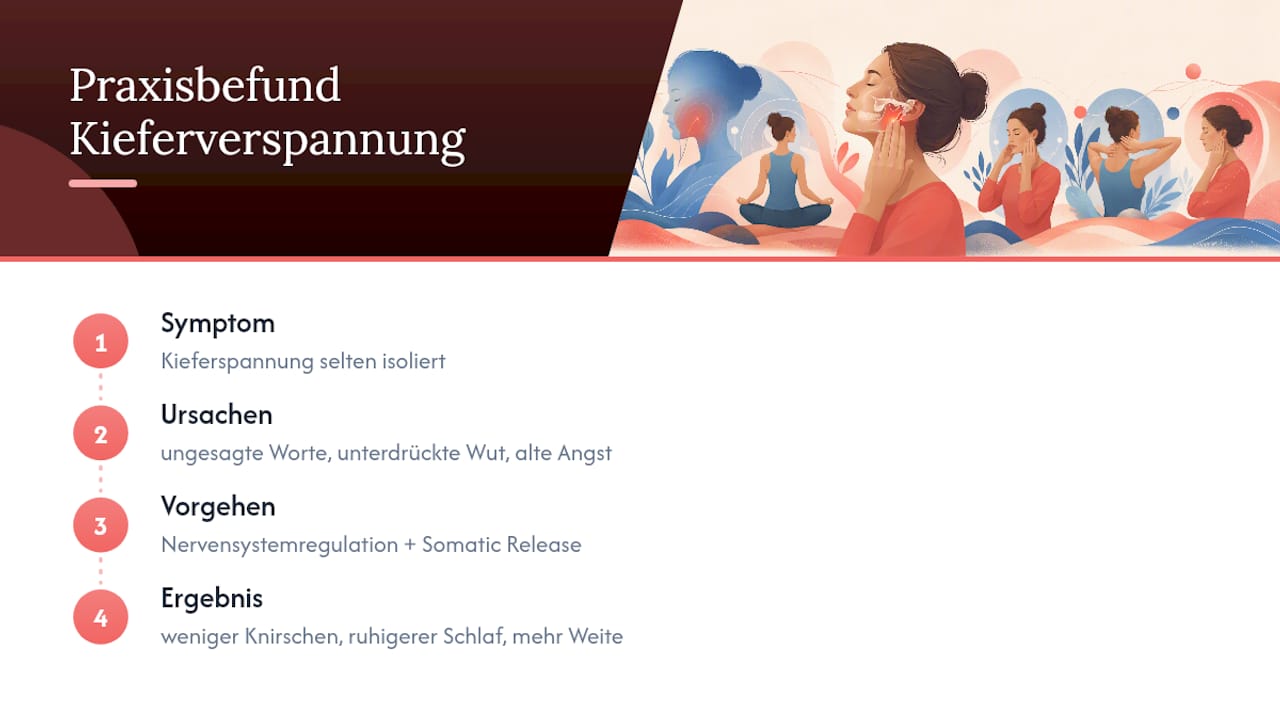 Praxisbefund Kieferverspannung

1
Symptom
Kieferspannung selten isoliert

2
Ursachen
ungesagte Worte, unterdrückte Wut, alte Angst

3
Vorgehen
Nervensystemregulation + Somatic Release

4
Ergebnis
weniger Knirschen, ruhigerer Schlaf, mehr Weite